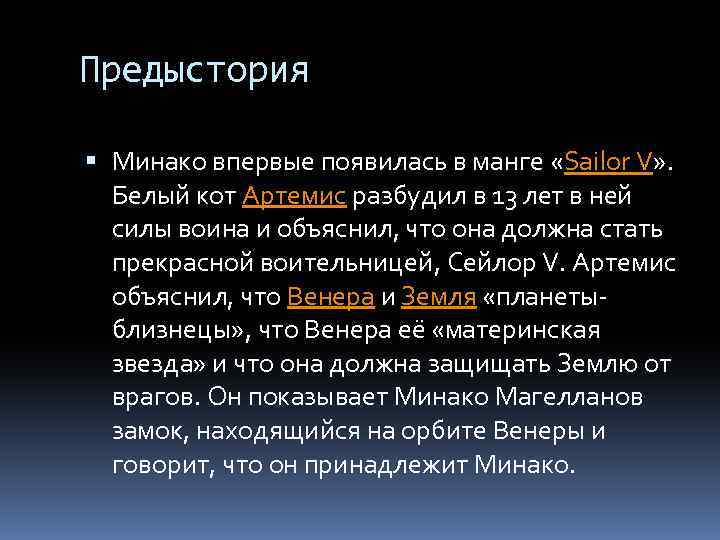 Предыстория

▪ Минако впервые появилась в манге «Sailor V». Белый кот Артемис разбудил в 13 лет в ней силы воина и объяснил, что она должна стать прекрасной воительницей, Сейлор V. Артемис объяснил, что Венера и Земля «планеты-близнецы», что Венера её «материнская звезда» и что она должна защищать Землю от врагов. Он показывает Минако Магелланов замок, находящийся на орбите Венеры и говорит, что он принадлежит Минако.